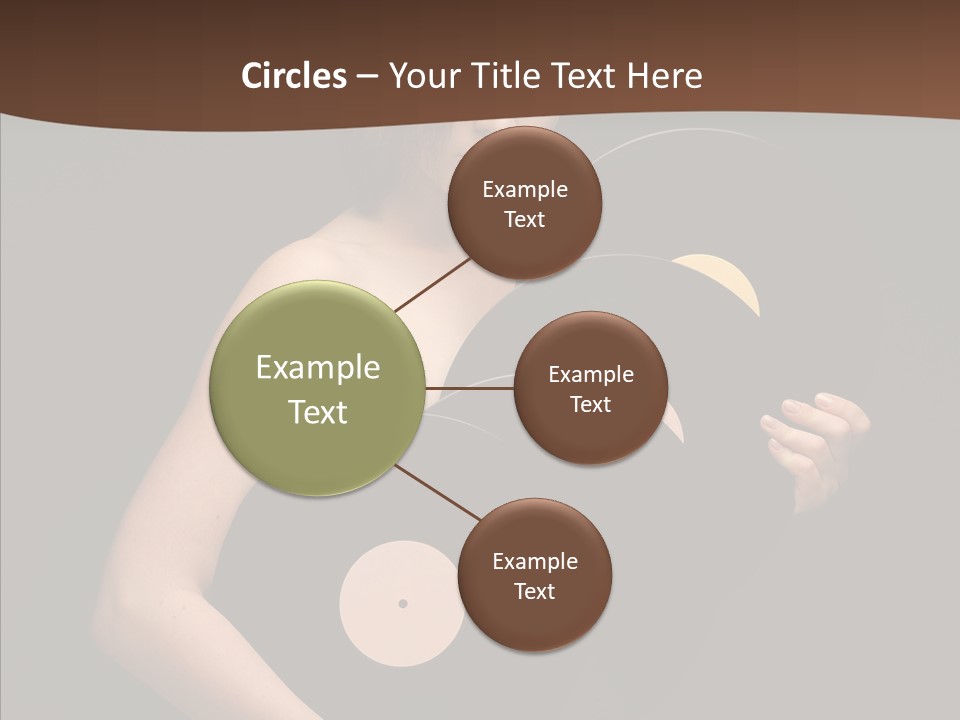 Circles – Your Title Text Here

Example Text

Example Text

Example Text

Example Text